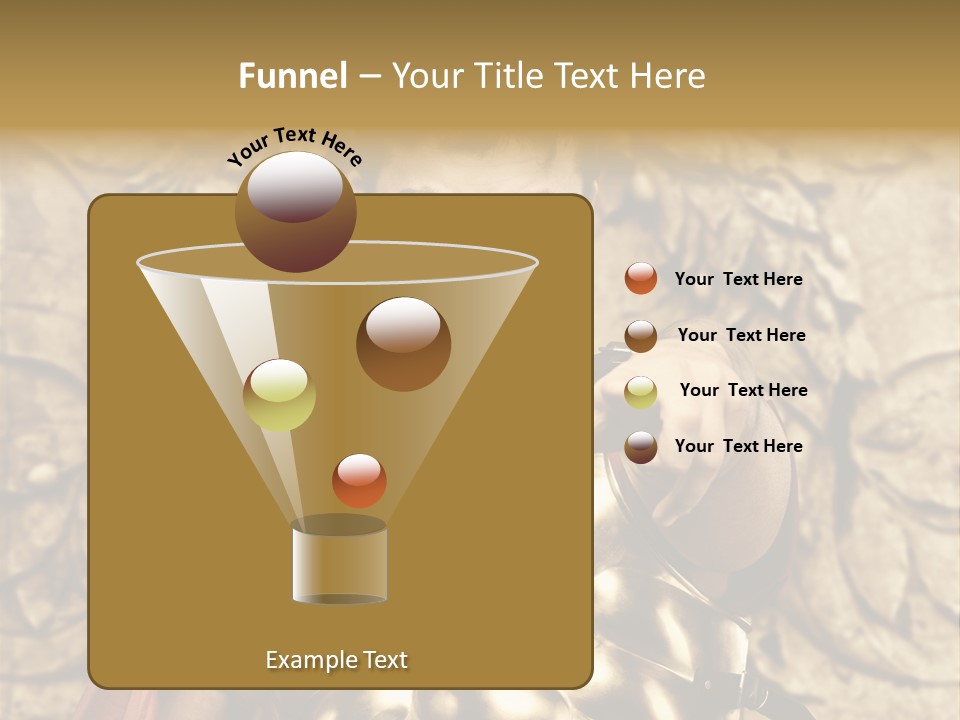 Funnel – Your Title Text Here

Your Text Here

Your Text Here

Your Text Here

Your Text Here

Your Text Here

Example Text